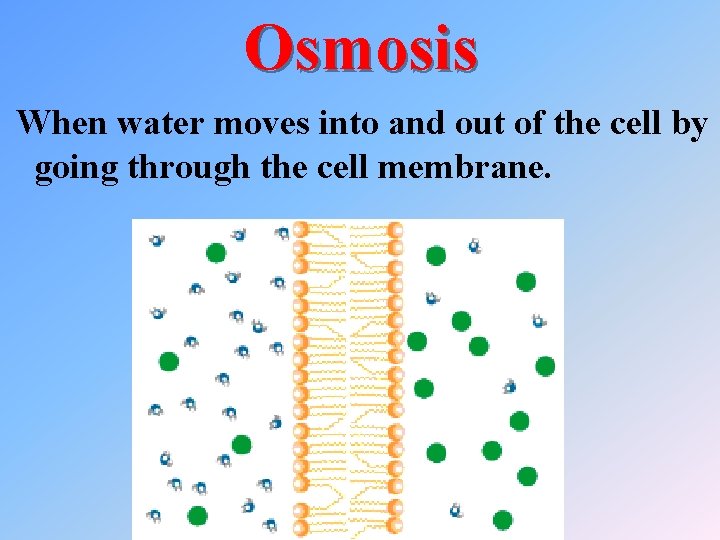 Osmosis

When water moves into and out of the cell by going through the cell membrane.